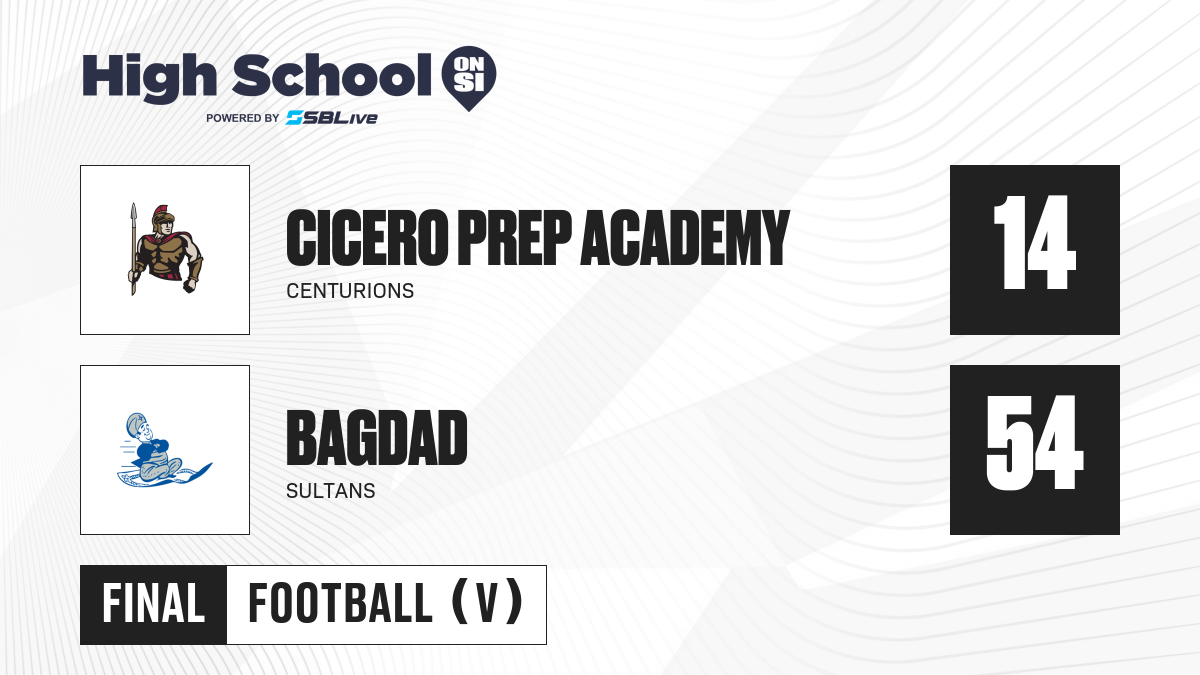 High School ON SI
POWERED BY SBLive

CICERO PREP ACADEMY
CENTURIONS
14

BAGDAD
SULTANS
54

FINAL FOOTBALL (V)